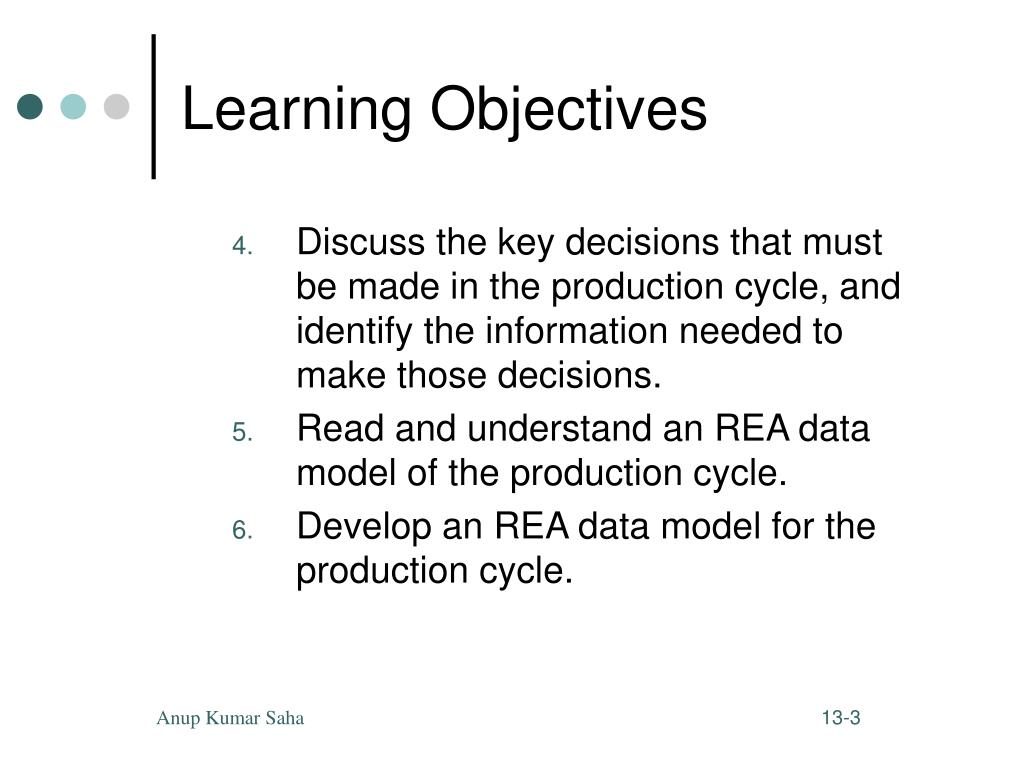 Learning Objectives

4. Discuss the key decisions that must be made in the production cycle, and identify the information needed to make those decisions.
5. Read and understand an REA data model of the production cycle.
6. Develop an REA data model for the production cycle.

Anup Kumar Saha

13-3